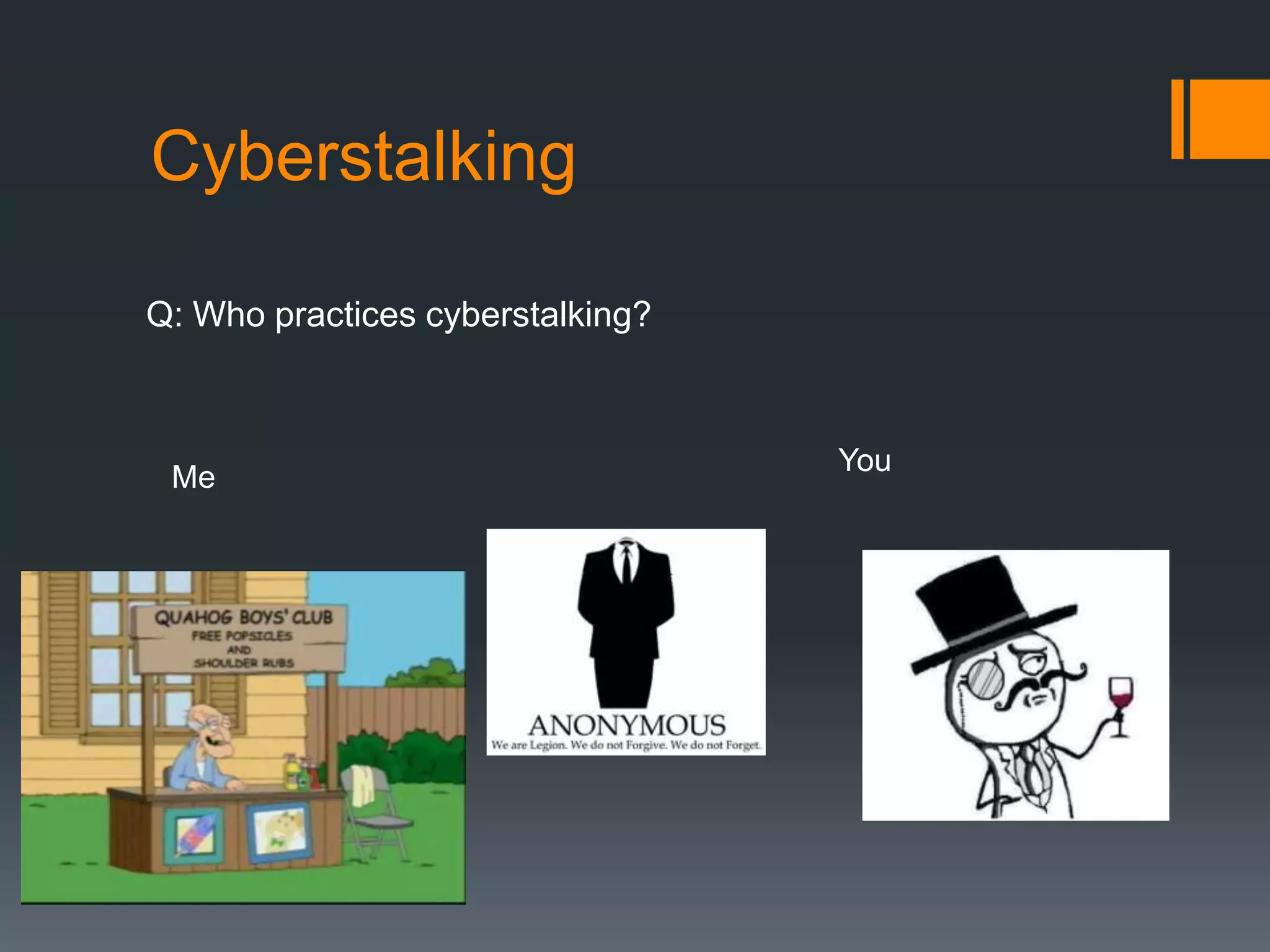 Cyberstalking

Q: Who practices cyberstalking?

Me

You

QUAHOG BOYS' CLUB
FREE POPSICLES
AND
SHOULDER RUBS

ANONYMOUS
We are Legion. We do not Forgive. We do not Forget.